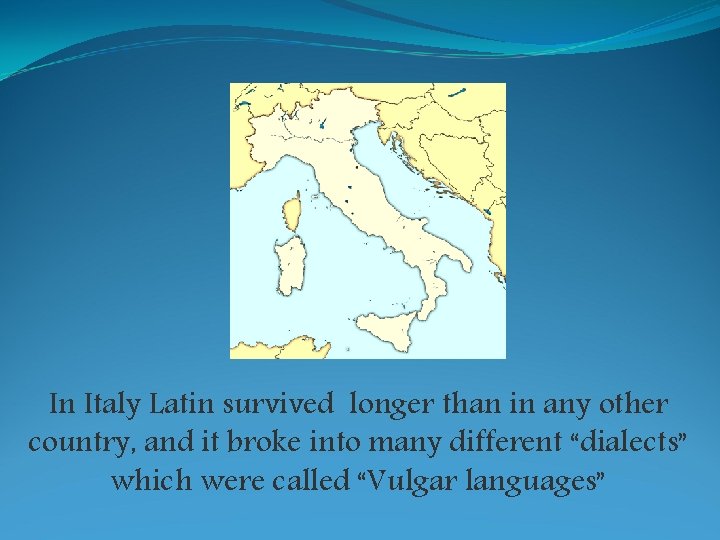 In Italy Latin survived longer than in any other country, and it broke into many different “dialects” which were called “Vulgar languages”